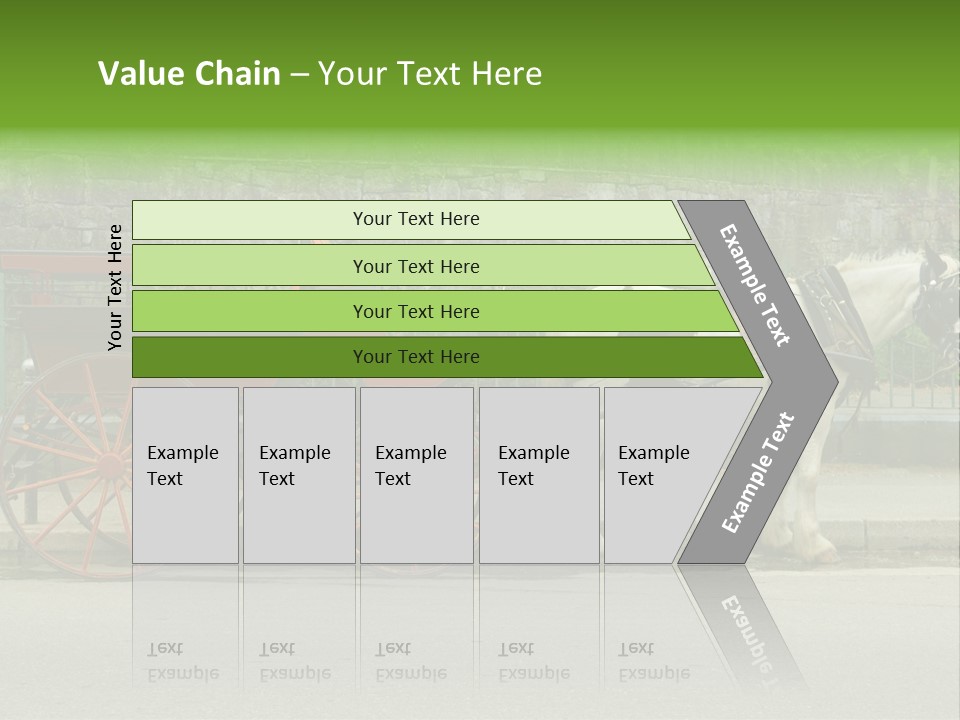 Value Chain – Your Text Here

Your Text Here

Your Text Here

Your Text Here

Your Text Here

Your Text Here

Example Text

Example Text

Example Text

Example Text

Example Text

Example Text

Example Text